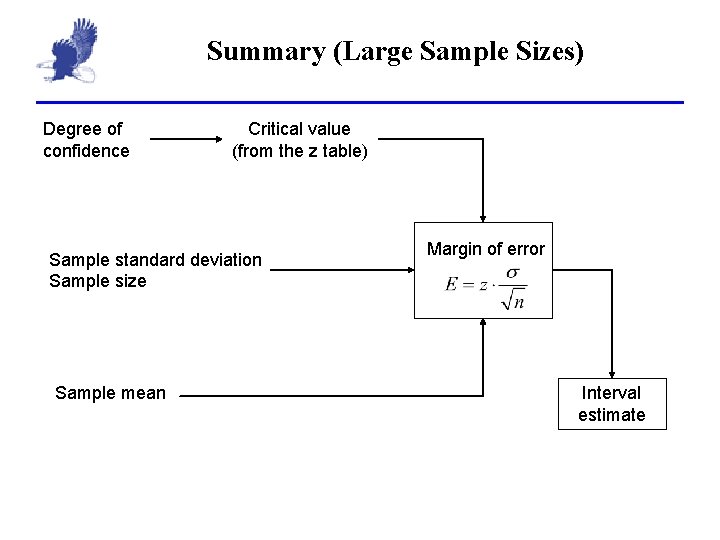 Summary (Large Sample Sizes)

Degree of confidence

Critical value (from the z table)

Sample standard deviation
Sample size

Margin of error
$E = z \cdot \frac{\sigma}{\sqrt{n}}$

Sample mean

Interval estimate